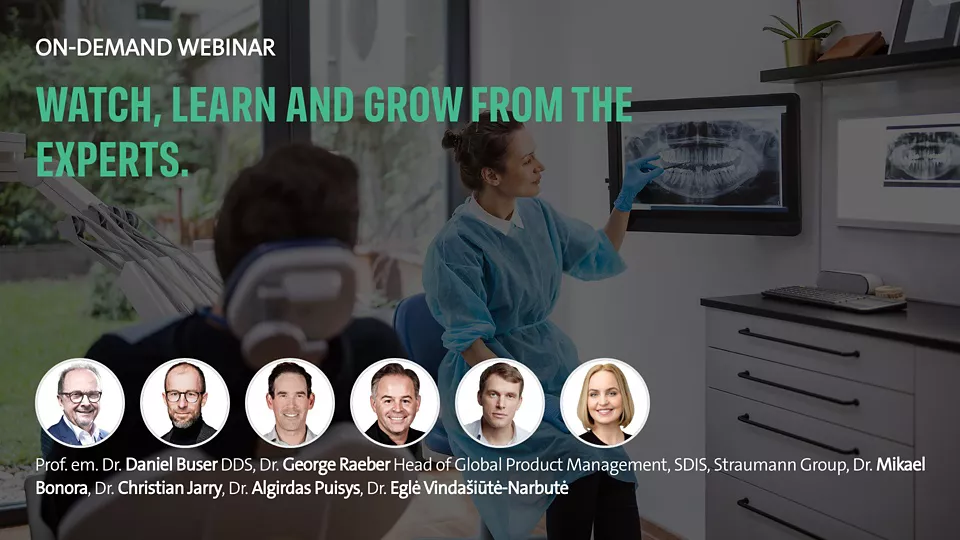 ON-DEMAND WEBINAR

WATCH, LEARN AND GROW FROM THE EXPERTS.

Prof. em. Dr. Daniel Buser DDS, Dr. George Raeber Head of Global Product Management, SDIS, Straumann Group, Dr. Mikael Bonora, Dr. Christian Jarry, Dr. Algirdas Puisys, Dr. Eglė Vindašiūtė-Narbutė